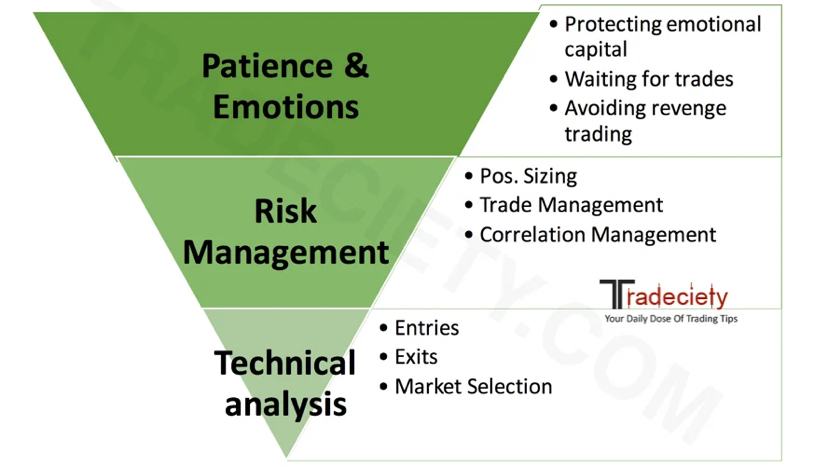 Patience & Emotions

• Protecting emotional capital
• Waiting for trades
• Avoiding revenge trading

Risk Management

• Pos. Sizing
• Trade Management
• Correlation Management

Tradeciety
Your Daily Dose Of Trading Tips

Technical analysis

• Entries
• Exits
• Market Selection

TRADECIETY.COM